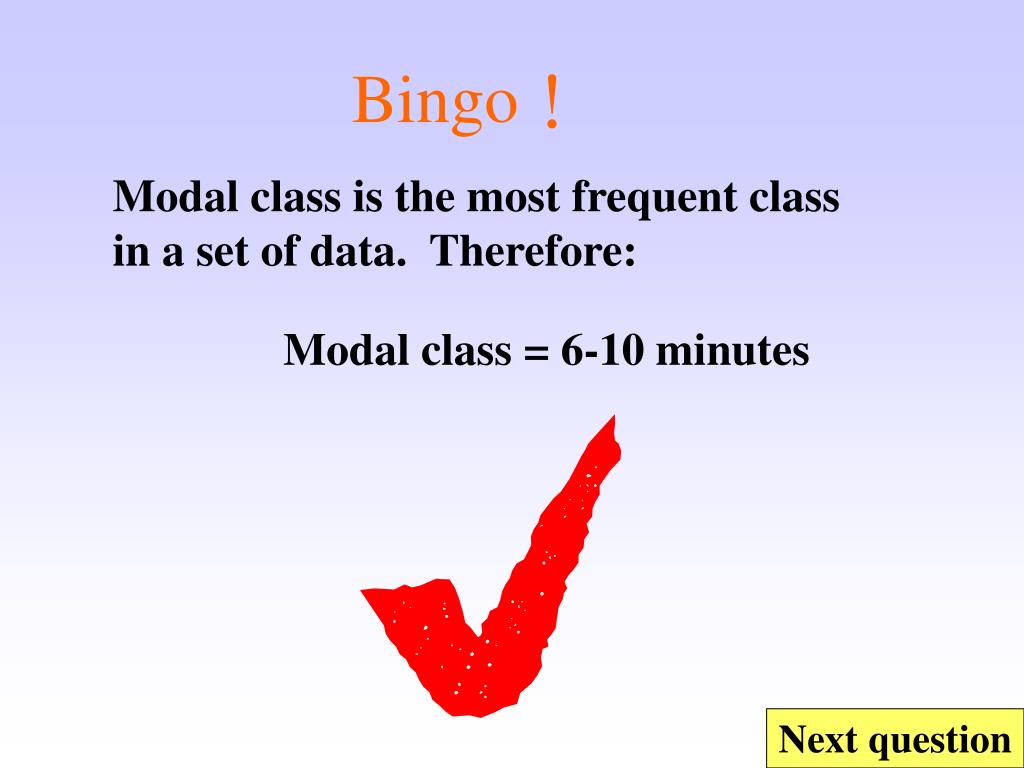 Bingo !

Modal class is the most frequent class in a set of data. Therefore:

Modal class = 6-10 minutes

Next question